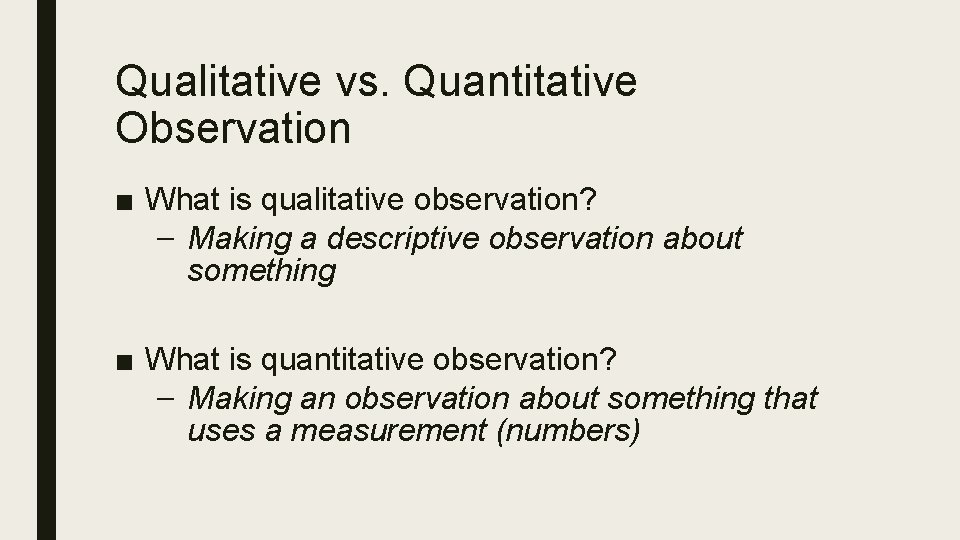 Qualitative vs. Quantitative Observation

■ What is qualitative observation?
– Making a descriptive observation about something

■ What is quantitative observation?
– Making an observation about something that uses a measurement (numbers)